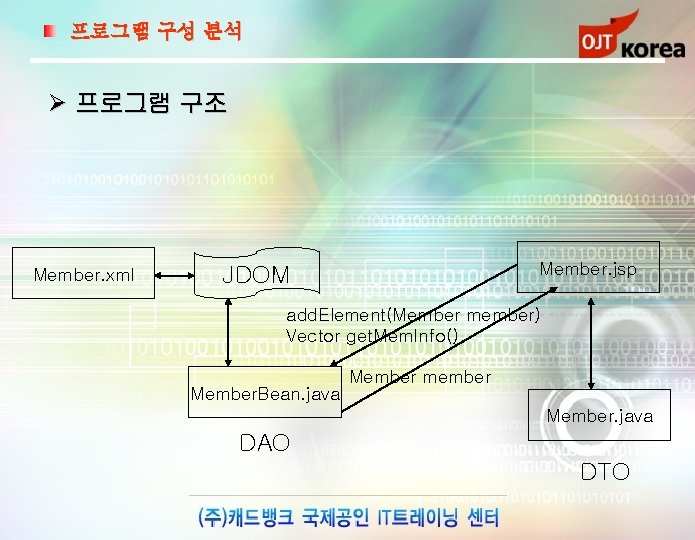 프로그램 구성 분석

OJT korea

➢ 프로그램 구조

Member.xml

JDOM

Member.jsp

addElement(Member member)
Vector getMemInfo()

Member member

MemberBean.java

DAO

Member.java

DTO

(주)캐드뱅크 국제공인 IT트레이닝 센터